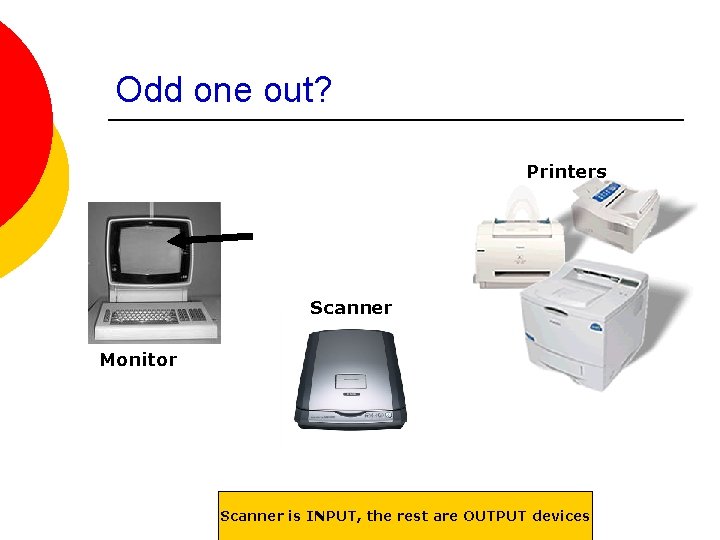 Odd one out?

Printers

Monitor

Scanner

Scanner is INPUT, the rest are OUTPUT devices